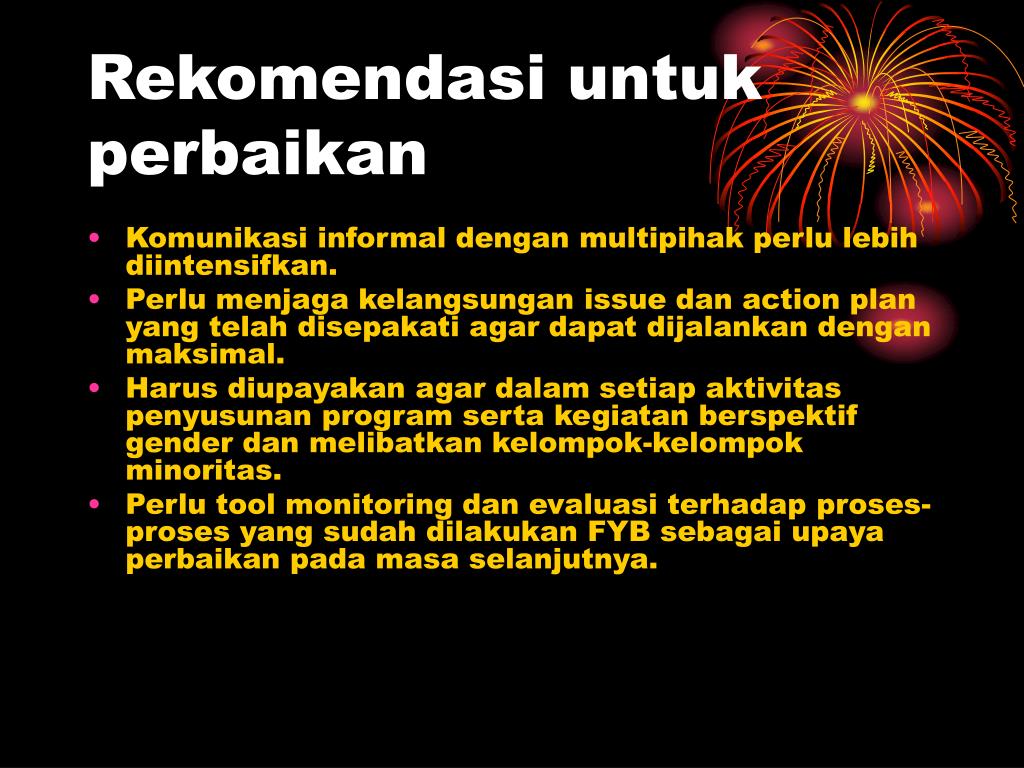 Rekomendasi untuk perbaikan

• Komunikasi informal dengan multipihak perlu lebih diintensifkan.
• Perlu menjaga kelangsungan issue dan action plan yang telah disepakati agar dapat dijalankan dengan maksimal.
• Harus diupayakan agar dalam setiap aktivitas penyusunan program serta kegiatan berspektif gender dan melibatkan kelompok-kelompok minoritas.
• Perlu tool monitoring dan evaluasi terhadap proses-proses yang sudah dilakukan FYB sebagai upaya perbaikan pada masa selanjutnya.